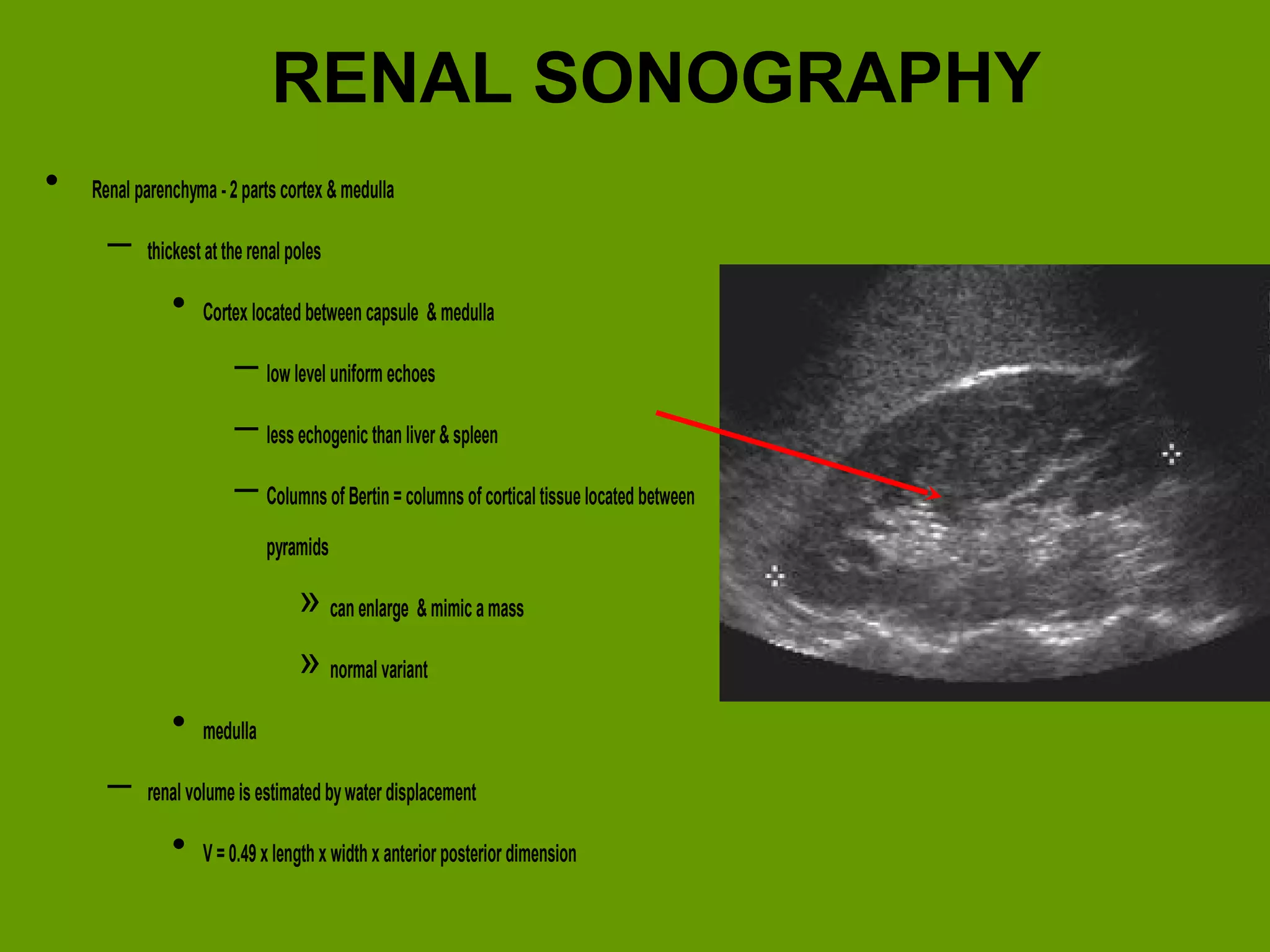 RENAL SONOGRAPHY

• Renal parenchyma - 2 parts cortex & medulla

– thickest at the renal poles

• Cortex located between capsule & medulla

– low level uniform echoes

– less echogenic than liver & spleen

– Columns of Bertin = columns of cortical tissue located between pyramids

» can enlarge & mimic a mass

» normal variant

• medulla

– renal volume is estimated by water displacement

• V = 0.49 x length x width x anterior posterior dimension